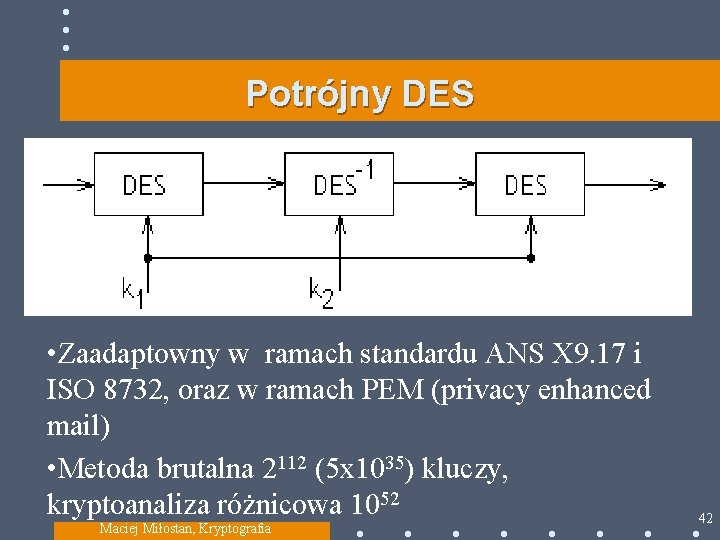 Potrójny DES

DES

$DES^{-1}$

DES

$k_1$

$k_2$

•Zaadaptowny w ramach standardu ANS X9.17 i ISO 8732, oraz w ramach PEM (privacy enhanced mail)

•Metoda brutalna $2^{112}$ ($5x10^{35}$) kluczy, kryptoanaliza różnicowa $10^{52}$

Maciej Miłostan, Kryptografia

42